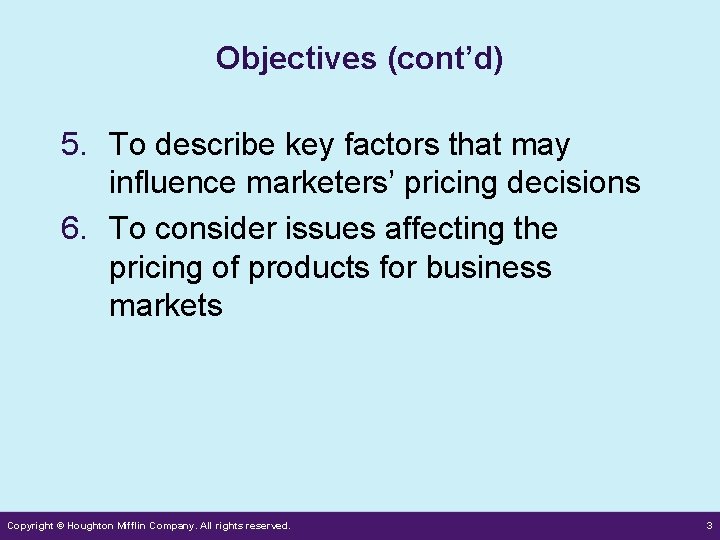 Objectives (cont’d)

5. To describe key factors that may influence marketers’ pricing decisions

6. To consider issues affecting the pricing of products for business markets

Copyright © Houghton Mifflin Company. All rights reserved.

3